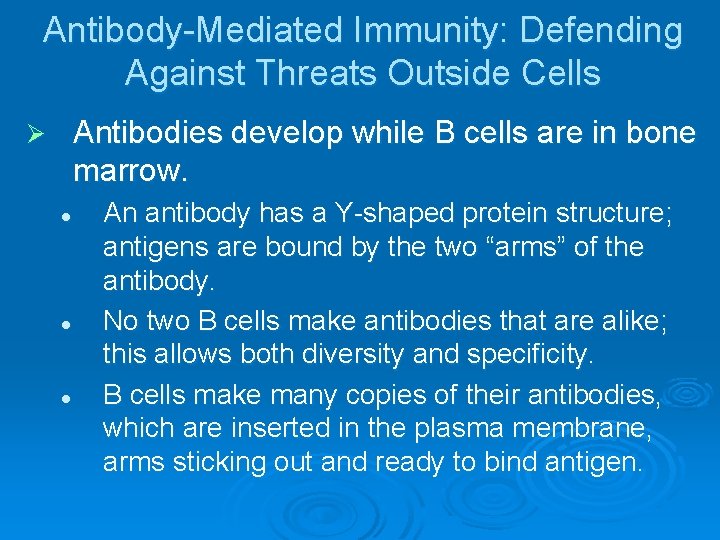 Antibody-Mediated Immunity: Defending Against Threats Outside Cells

➢ Antibodies develop while B cells are in bone marrow.

• An antibody has a Y-shaped protein structure; antigens are bound by the two “arms” of the antibody.

• No two B cells make antibodies that are alike; this allows both diversity and specificity.

• B cells make many copies of their antibodies, which are inserted in the plasma membrane, arms sticking out and ready to bind antigen.